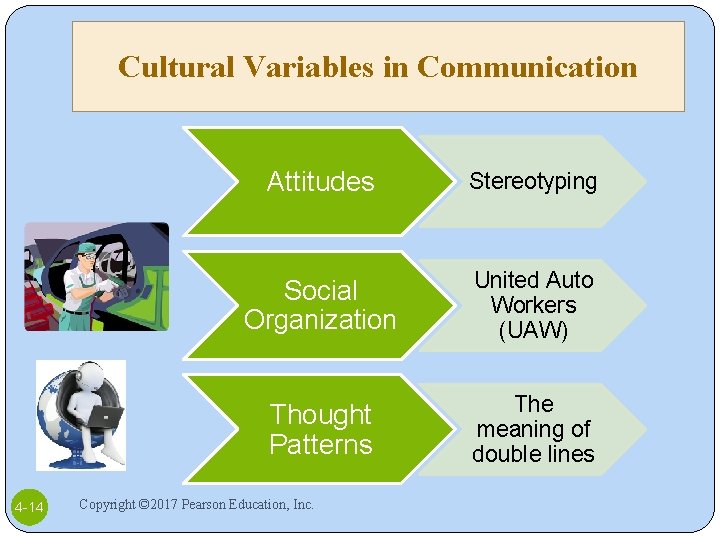 Cultural Variables in Communication

Attitudes

Stereotyping

Social Organization

United Auto Workers (UAW)

Thought Patterns

The meaning of double lines

4-14

Copyright ©2017 Pearson Education, Inc.